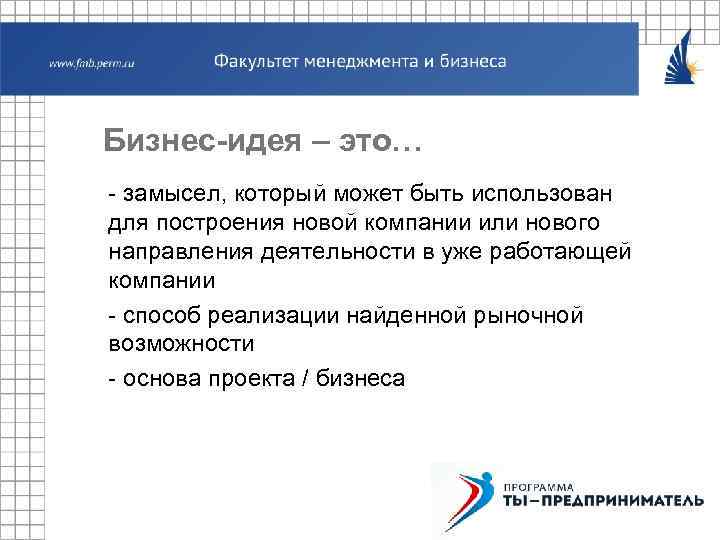 www.fmb.perm.ru

Факультет менеджмента и бизнеса

Бизнес-идея – это…

- замысел, который может быть использован для построения новой компании или нового направления деятельности в уже работающей компании

- способ реализации найденной рыночной возможности

- основа проекта / бизнеса

ПРОГРАММА
ТЫ–ПРЕДПРИНИМАТЕЛЬ